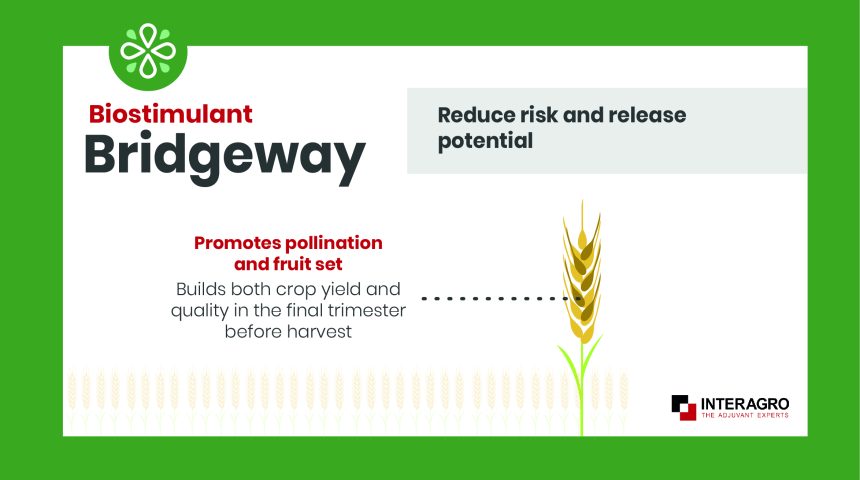 Biostimulant
Bridgeway

Reduce risk and release potential

Promotes pollination and fruit set
Builds both crop yield and quality in the final trimester before harvest

INTERAGRO
THE ADJUVANT EXPERTS